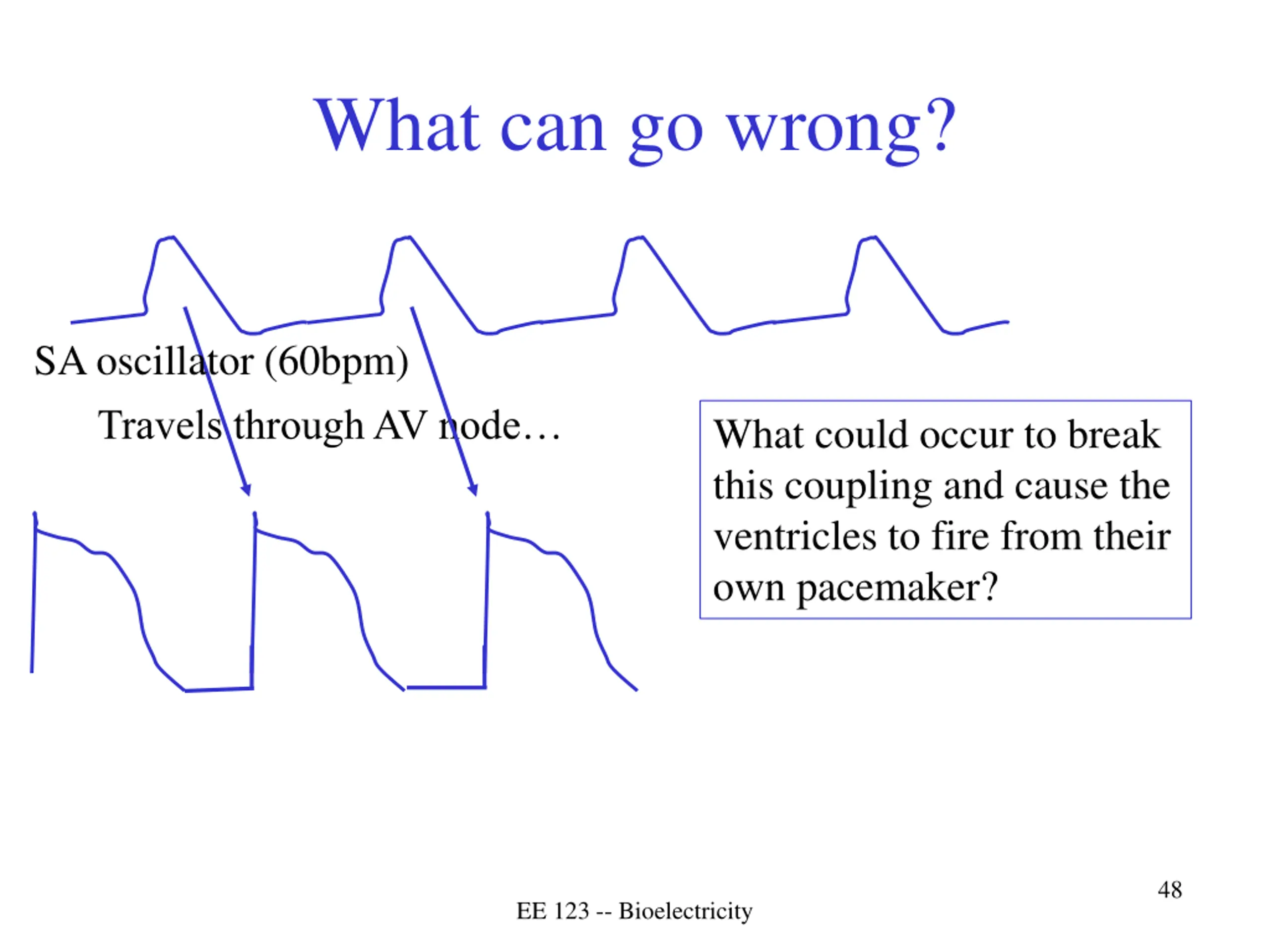 What can go wrong?

SA oscillator (60bpm)

Travels through AV node…

What could occur to break this coupling and cause the ventricles to fire from their own pacemaker?

48

EE 123 -- Bioelectricity